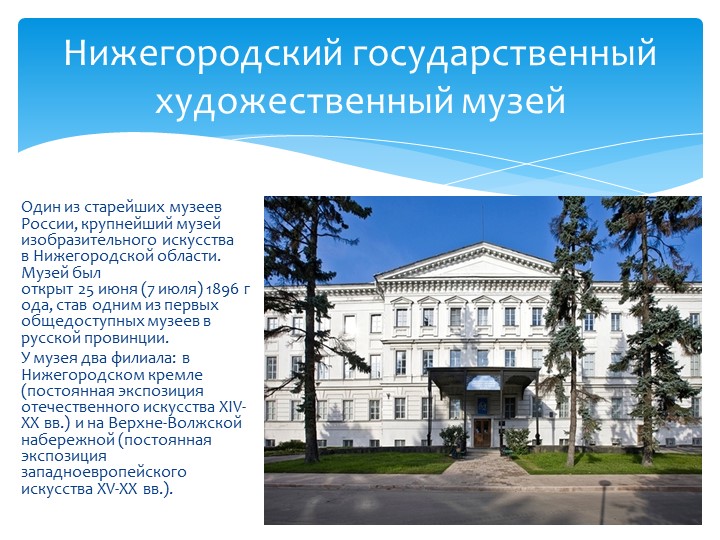 Нижегородский государственный художественный музей

Один из старейших музеев России, крупнейший музей изобразительного искусства в Нижегородской области. Музей был открыт 25 июня (7 июля) 1896 года, став одним из первых общедоступных музеев в русской провинции.

У музея два филиала: в Нижегородском кремле (постоянная экспозиция отечественного искусства XIV-XX вв.) и на Верхне-Волжской набережной (постоянная экспозиция западноевропейского искусства XV-XX вв.).